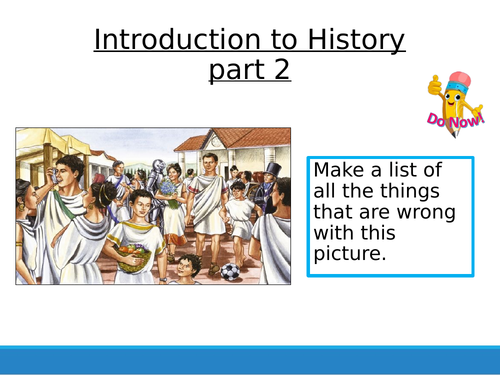 Introduction to History part 2

Do Now!

Make a list of all the things that are wrong with this picture.